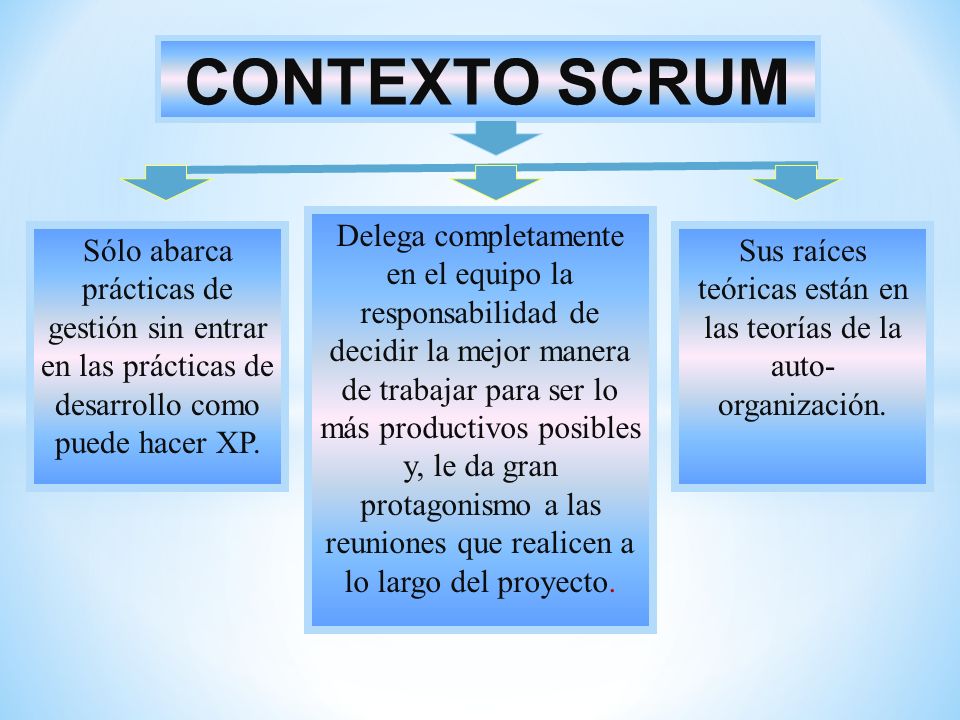 CONTEXTO SCRUM

Sólo abarca prácticas de gestión sin entrar en las prácticas de desarrollo como puede hacer XP.

Delega completamente en el equipo la responsabilidad de decidir la mejor manera de trabajar para ser lo más productivos posibles y, le da gran protagonismo a las reuniones que realicen a lo largo del proyecto.

Sus raíces teóricas están en las teorías de la auto-organización.